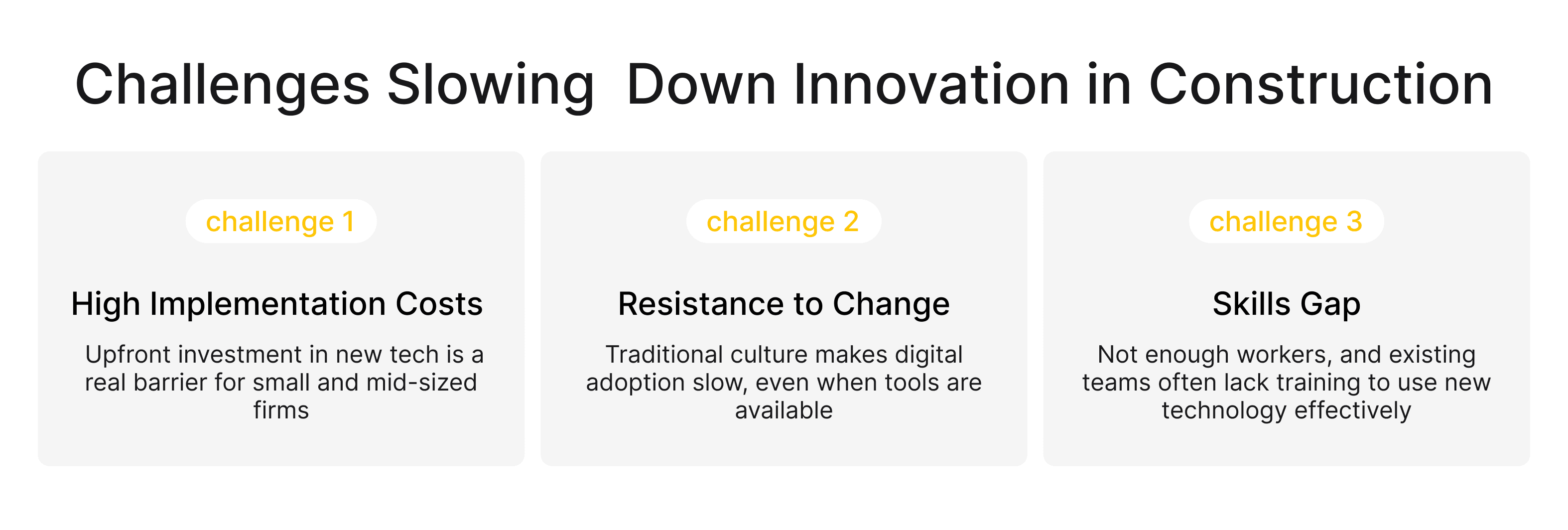 Challenges Slowing  Down Innovation in Construction

challenge 1

High Implementation Costs

Upfront investment in new tech is a real barrier for small and mid-sized firms

challenge 2

Resistance to Change

Traditional culture makes digital adoption slow, even when tools are available

challenge 3

Skills Gap

Not enough workers, and existing teams often lack training to use new technology effectively